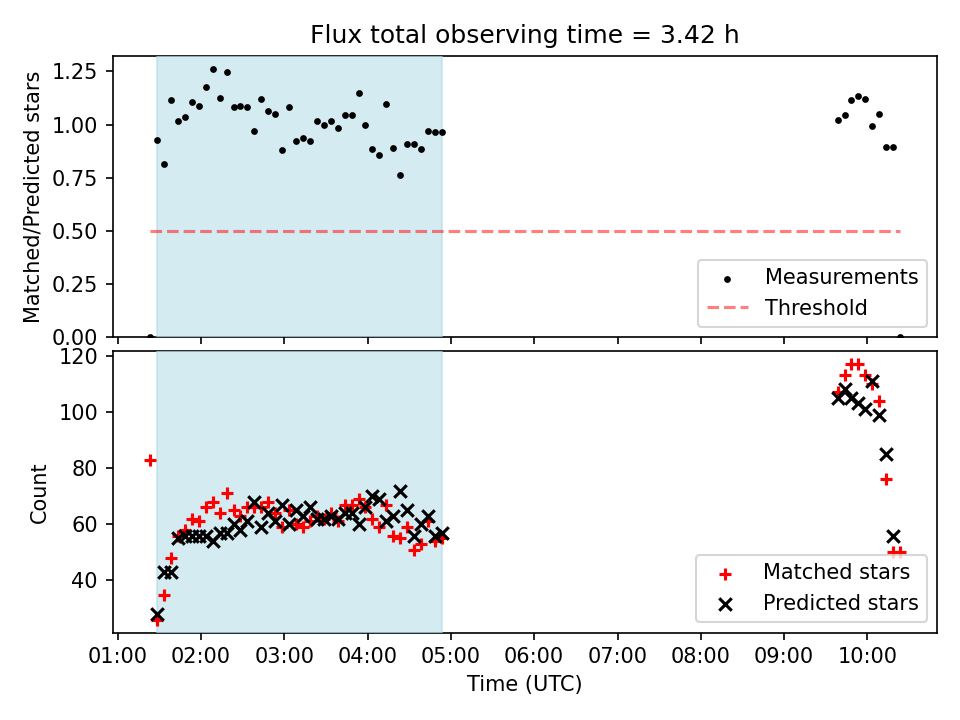 Flux total observing time = 3.42 h

Matched/Predicted stars

1.25
1.00
0.75
0.50
0.25
0.00

Measurements
Threshold

Count

120
100
80
60
40

Matched stars
Predicted stars

01:00 02:00 03:00 04:00 05:00 06:00 07:00 08:00 09:00 10:00

Time (UTC)